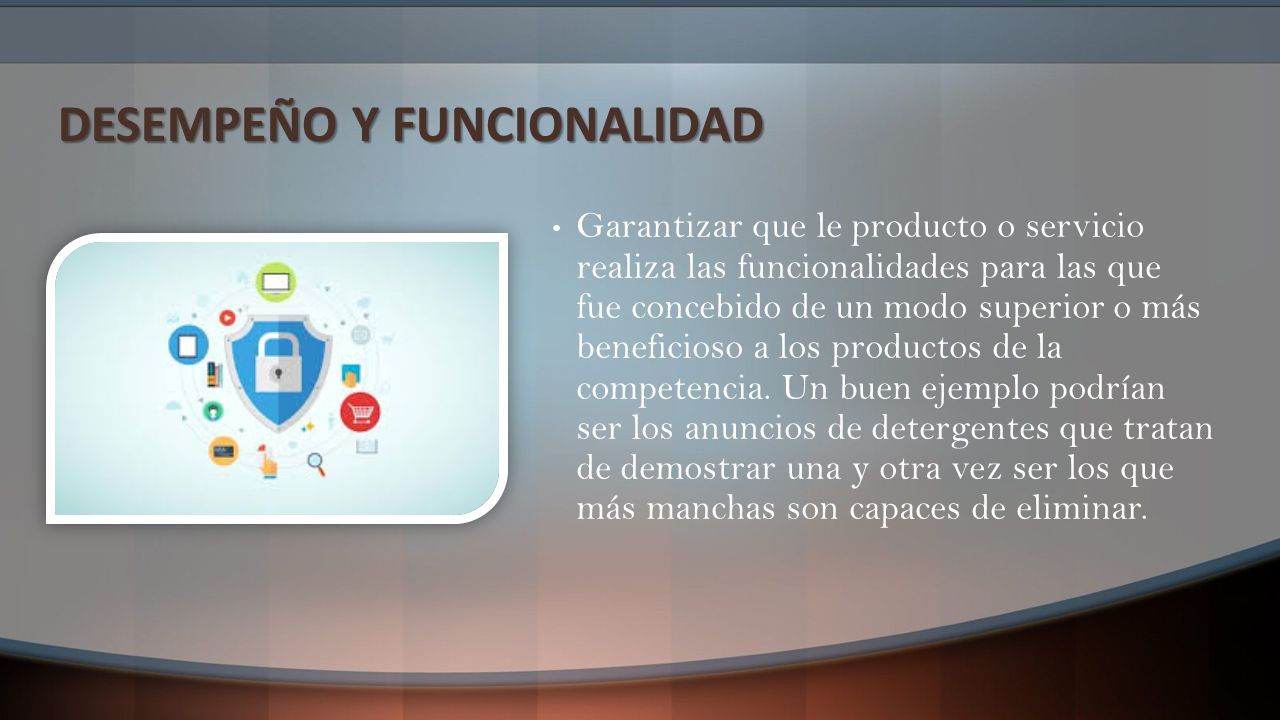 DESEMPEÑO Y FUNCIONALIDAD

• Garantizar que le producto o servicio realiza las funcionalidades para las que fue concebido de un modo superior o más beneficioso a los productos de la competencia. Un buen ejemplo podrían ser los anuncios de detergentes que tratan de demostrar una y otra vez ser los que más manchas son capaces de eliminar.